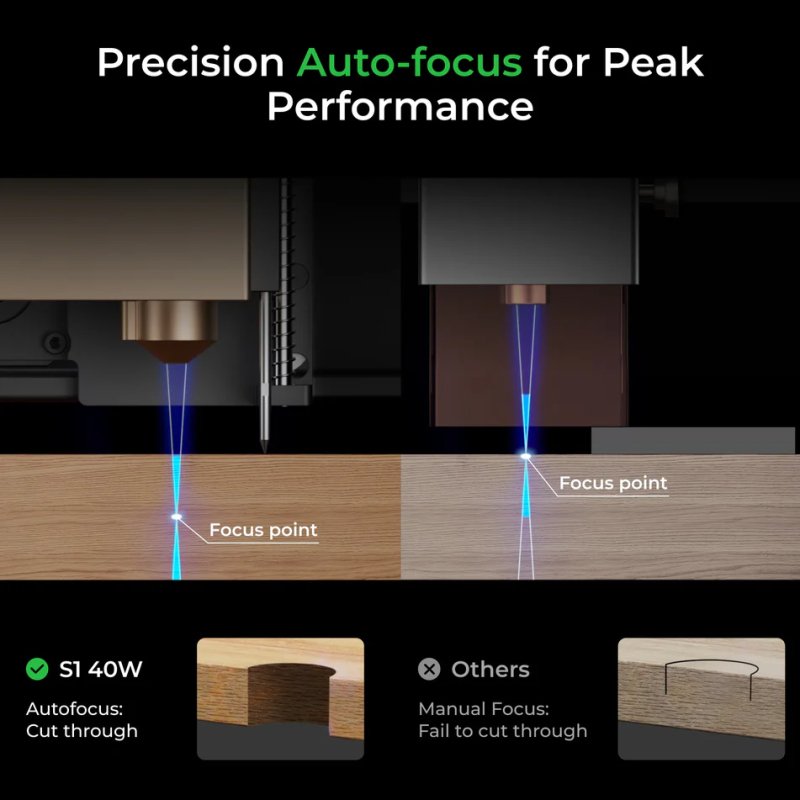 Precision Auto-focus for Peak Performance

Focus point

Focus point

S1 40W

Autofocus:
Cut through

Others

Manual Focus:
Fail to cut through